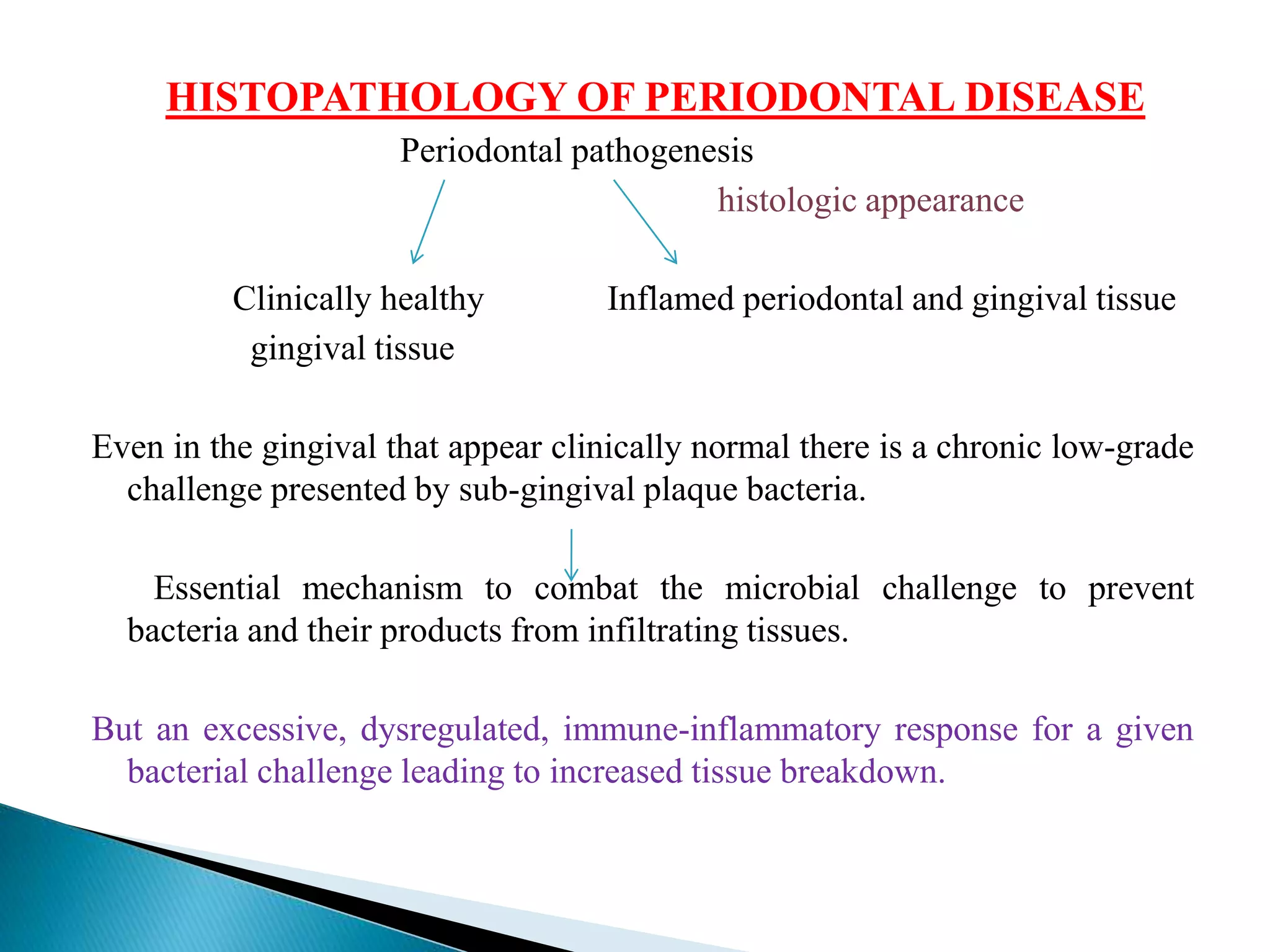 HISTOPATHOLOGY OF PERIODONTAL DISEASE

Periodontal pathogenesis

histologic appearance

Clinically healthy gingival tissue

Inflamed periodontal and gingival tissue

Even in the gingival that appear clinically normal there is a chronic low-grade challenge presented by sub-gingival plaque bacteria.

Essential mechanism to combat the microbial challenge to prevent bacteria and their products from infiltrating tissues.

But an excessive, dysregulated, immune-inflammatory response for a given bacterial challenge leading to increased tissue breakdown.